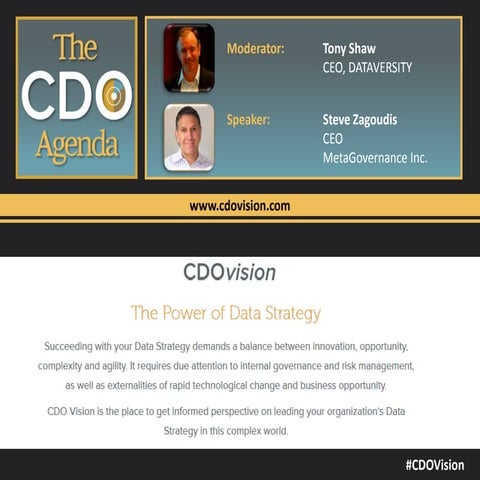 The CDO Agenda

Moderator: Tony Shaw
CEO, DATAVERSITY

Speaker: Steve Zagoudis
CEO
MetaGovernance Inc.

www.cdovision.com

CDOvision

The Power of Data Strategy

Succeeding with your Data Strategy demands a balance between innovation, opportunity, complexity and agility. It requires due attention to internal governance and risk management, as well as externalities of rapid technological change and business opportunity.

CDO Vision is the place to get informed perspective on leading your organization's Data Strategy in this complex world.

#CDOVision